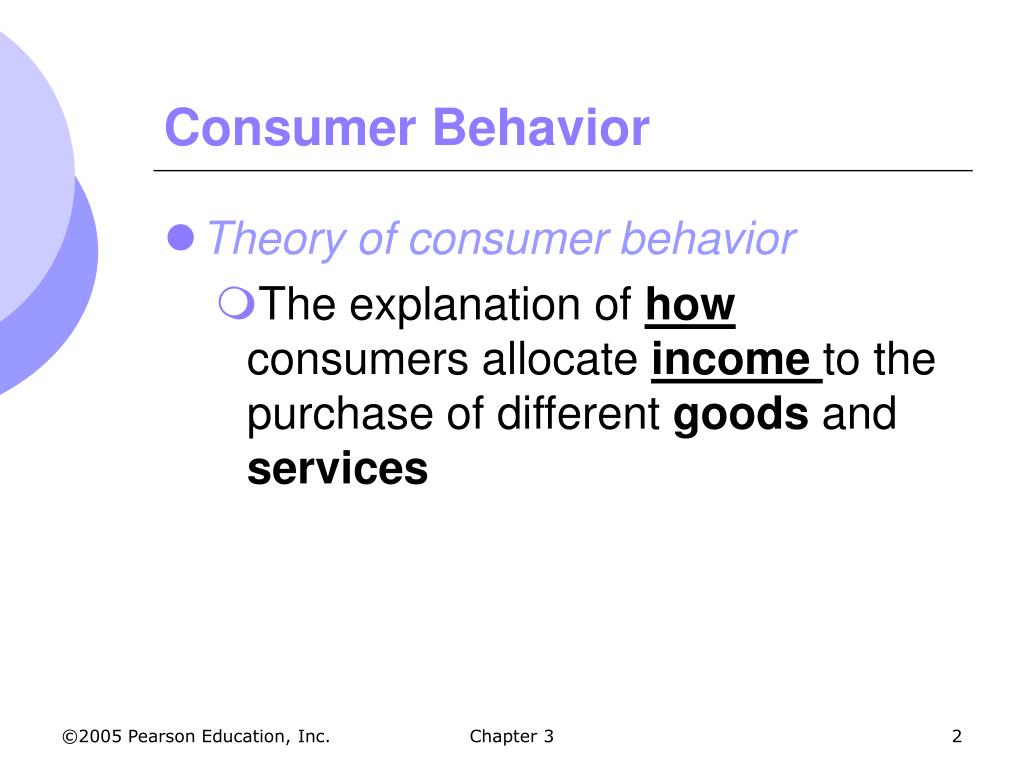 Consumer Behavior

Theory of consumer behavior

The explanation of how consumers allocate income to the purchase of different goods and services

©2005 Pearson Education, Inc. Chapter 3 2